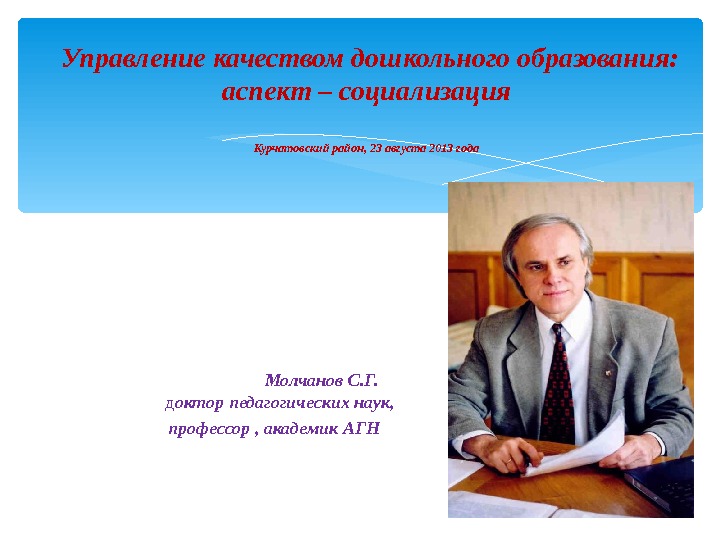 Управление качеством дошкольного образования: аспект – социализация

Курчатовский район, 23 августа 2013 года

Молчанов С.Г.
доктор педагогических наук,
профессор , академик АГН